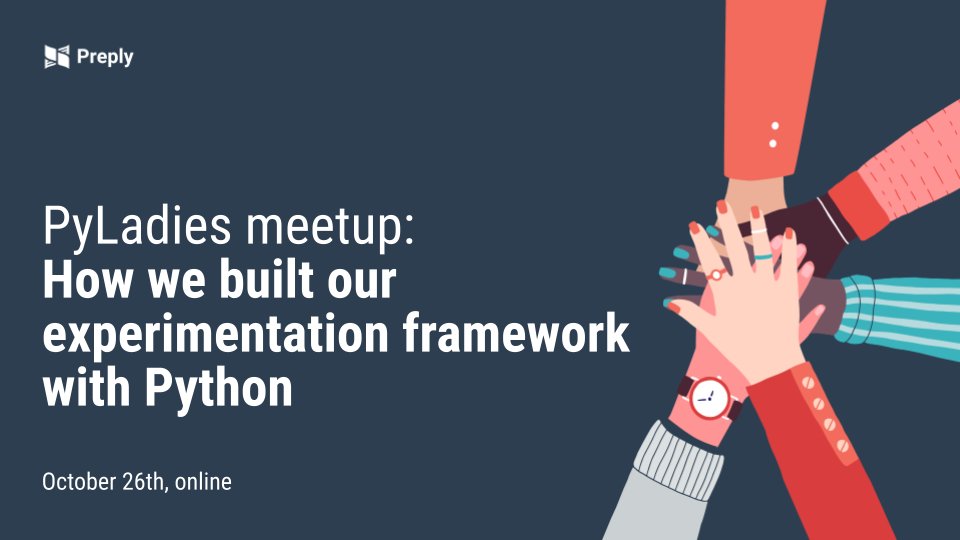 Preply

PyLadies meetup:
How we built our experimentation framework with Python

October 26th, online